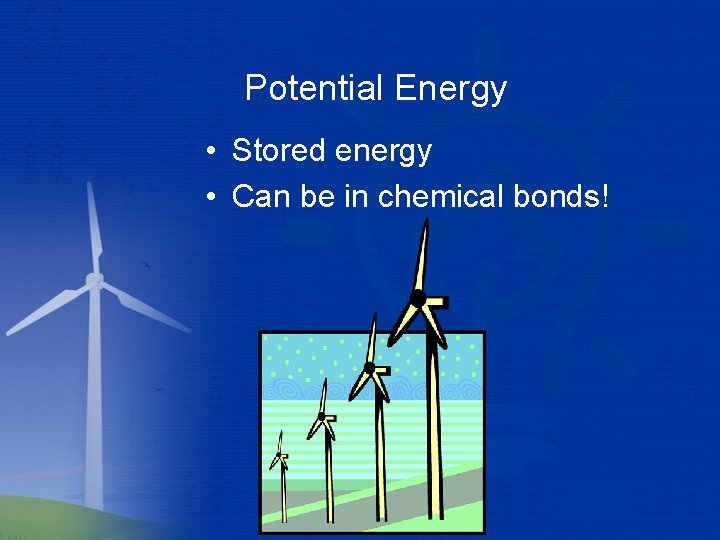 Potential Energy

• Stored energy
• Can be in chemical bonds!